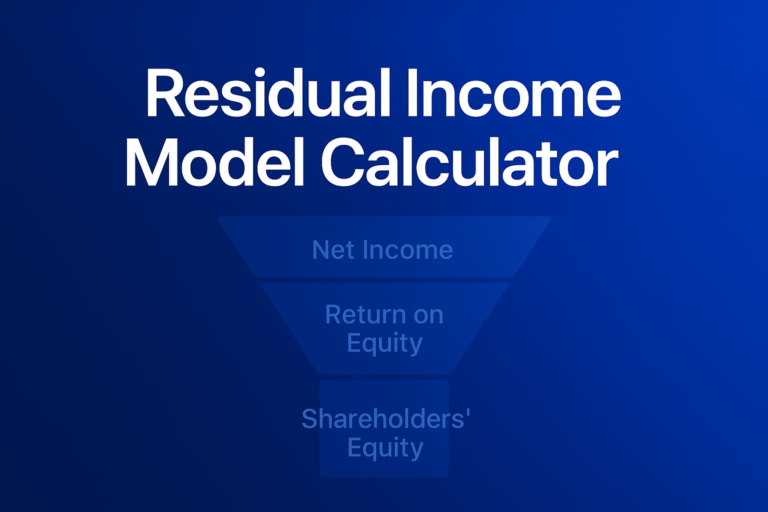 Residual Income Model Calculator

Net Income

Return on Equity

Shareholders' Equity